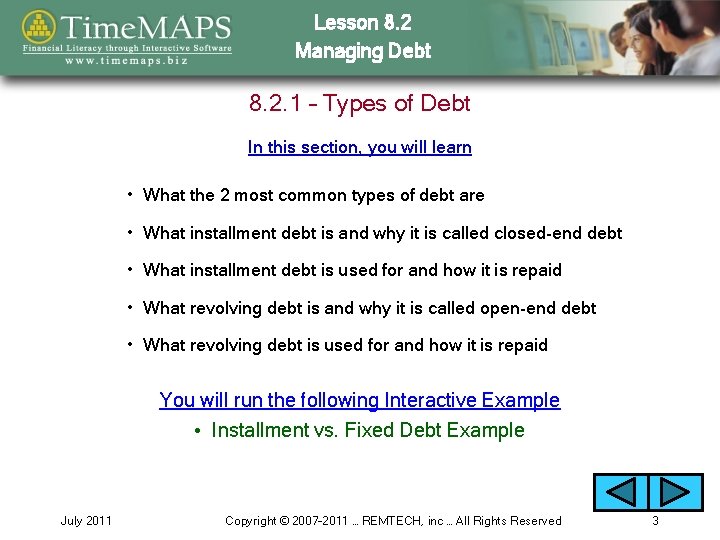 TimeMAPS
Financial Literacy through Interactive Software
www.timemaps.biz

Lesson 8.2
Managing Debt

8.2.1 – Types of Debt

In this section, you will learn

• What the 2 most common types of debt are

• What installment debt is and why it is called closed-end debt

• What installment debt is used for and how it is repaid

• What revolving debt is and why it is called open-end debt

• What revolving debt is used for and how it is repaid

You will run the following Interactive Example

• Installment vs. Fixed Debt Example

July 2011

Copyright © 2007-2011 … REMTECH, inc … All Rights Reserved

3